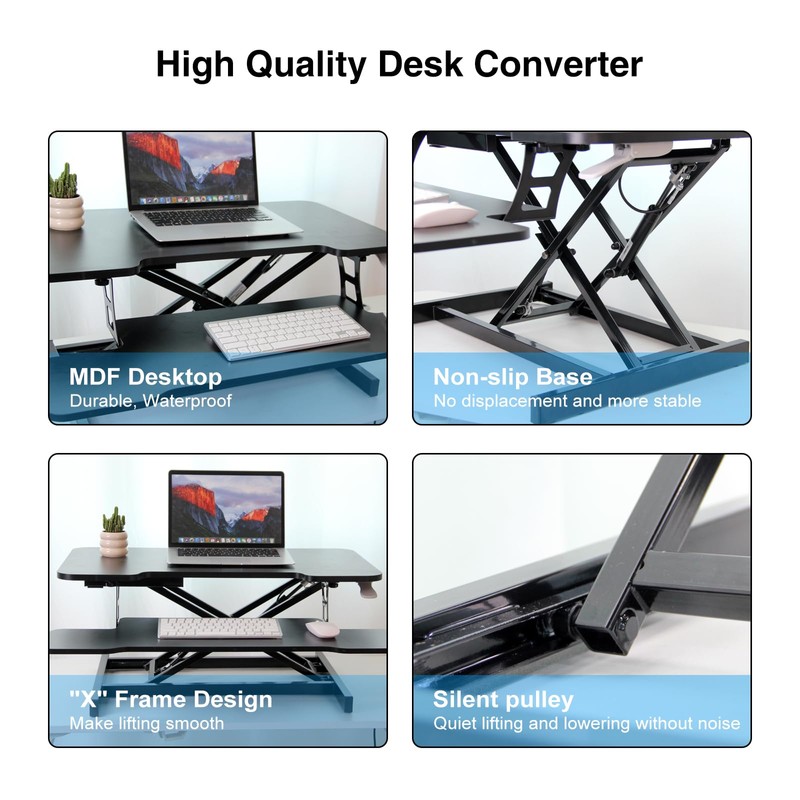 High Quality Desk Converter

MDF Desktop
Durable, Waterproof

Non-slip Base
No displacement and more stable

"X" Frame Design
Make lifting smooth

Silent pulley
Quiet lifting and lowering without noise